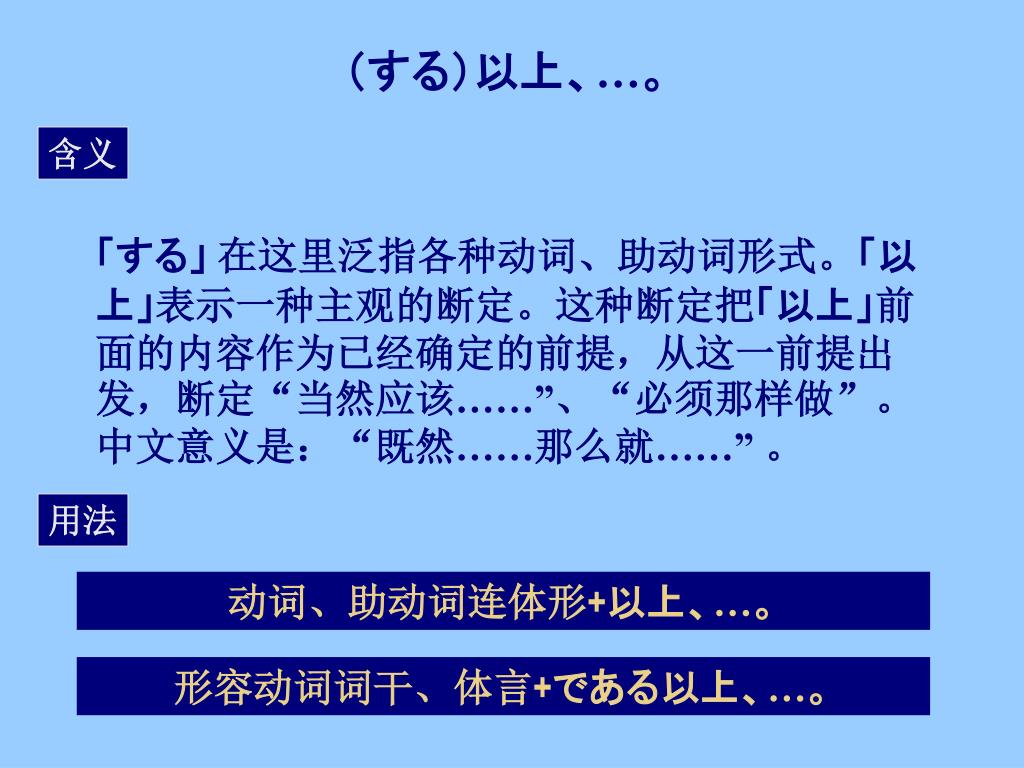 （する）以上、…。

含义

「する」在这里泛指各种动词、助动词形式。「以上」表示一种主观的断定。这种断定把「以上」前面的内容作为已经确定的前提，从这一前提出发，断定“当然应该……”、“必须那样做”。中文意义是：“既然……那么就……”。

用法

动词、助动词连体形+以上、…。

形容动词词干、体言+である以上、…。